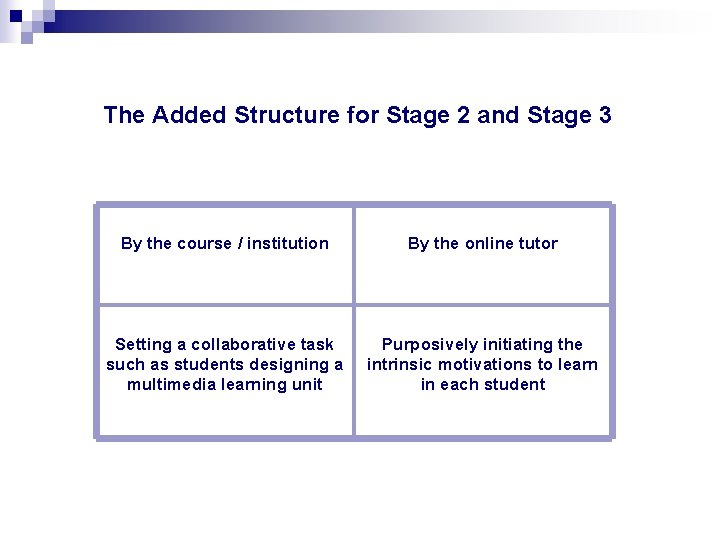 The Added Structure for Stage 2 and Stage 3

| By the course / institution | By the online tutor |
|---|---|
| Setting a collaborative task such as students designing a multimedia learning unit | Purposively initiating the intrinsic motivations to learn in each student |